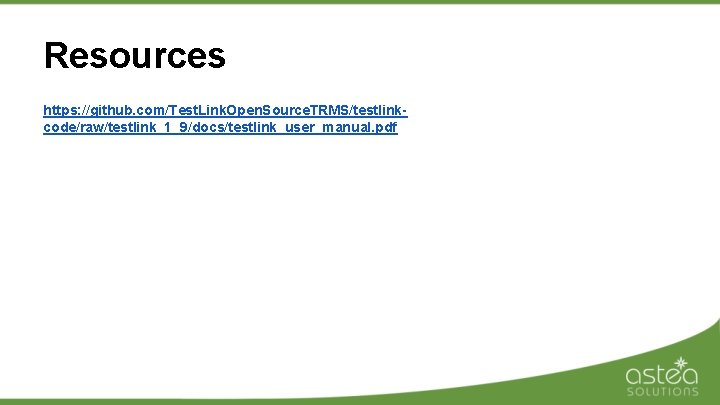 Resources

https://github.com/TestLinkOpenSourceTRMS/testlink-code/raw/testlink_1_9/docs/testlink_user_manual.pdf

astea
SOLUTIONS